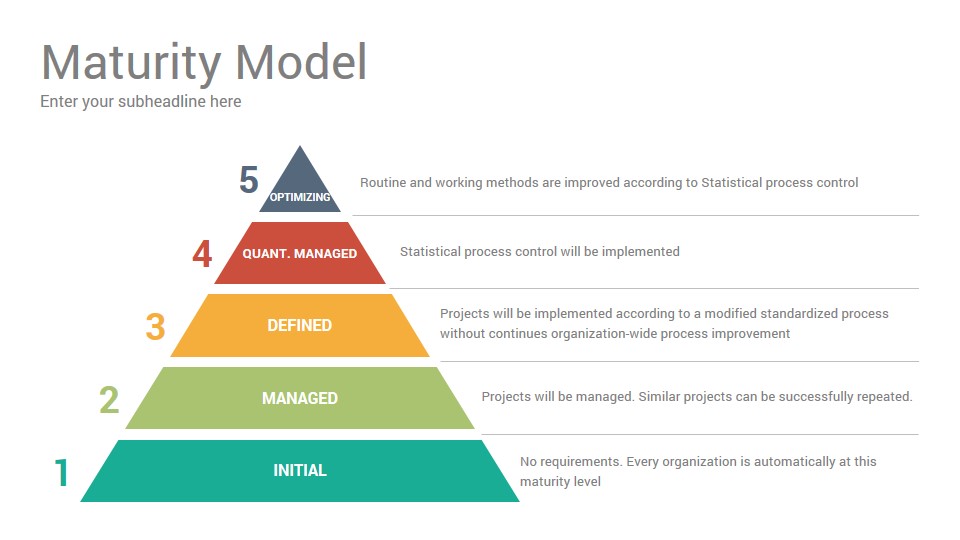 Maturity Model
Enter your subheadline here

5 OPTIMIZING
Routine and working methods are improved according to Statistical process control

4 QUANT. MANAGED
Statistical process control will be implemented

3 DEFINED
Projects will be implemented according to a modified standardized process without continues organization-wide process improvement

2 MANAGED
Projects will be managed. Similar projects can be successfully repeated.

1 INITIAL
No requirements. Every organization is automatically at this maturity level